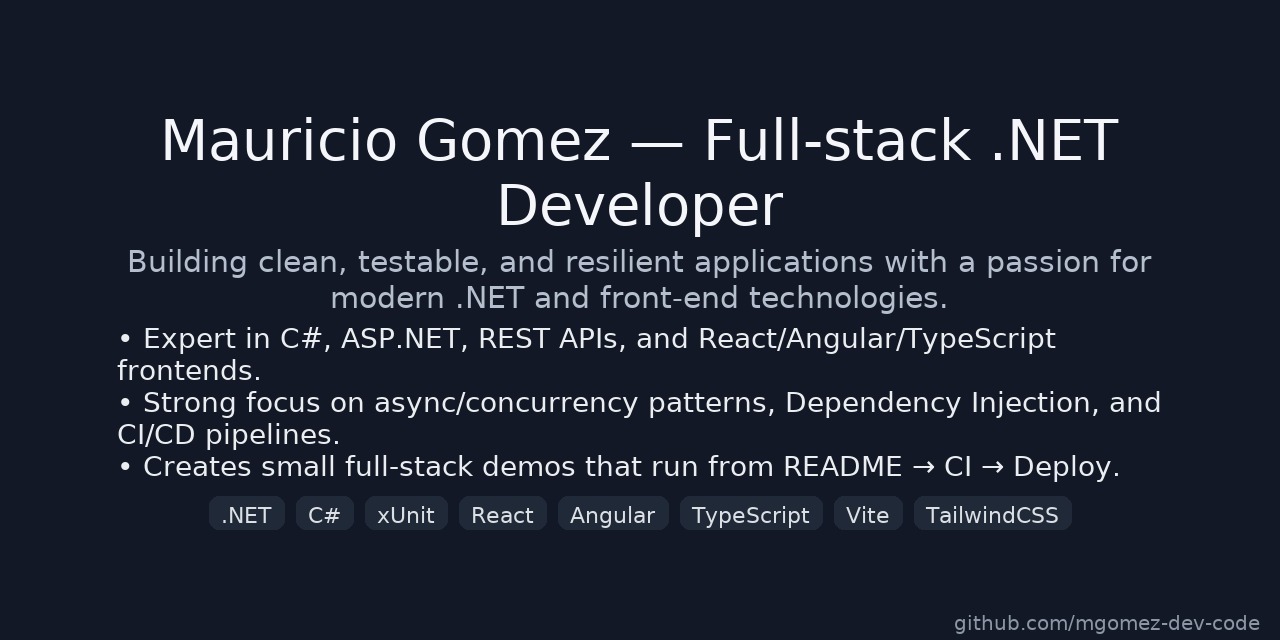 Mauricio Gomez — Full-stack .NET Developer

Building clean, testable, and resilient applications with a passion for modern .NET and front-end technologies.

• Expert in C#, ASP.NET, REST APIs, and React/Angular/TypeScript frontends.
• Strong focus on async/concurrency patterns, Dependency Injection, and CI/CD pipelines.
• Creates small full-stack demos that run from README → CI → Deploy.

.NET C# xUnit React Angular TypeScript Vite TailwindCSS

github.com/mgomez-dev-code